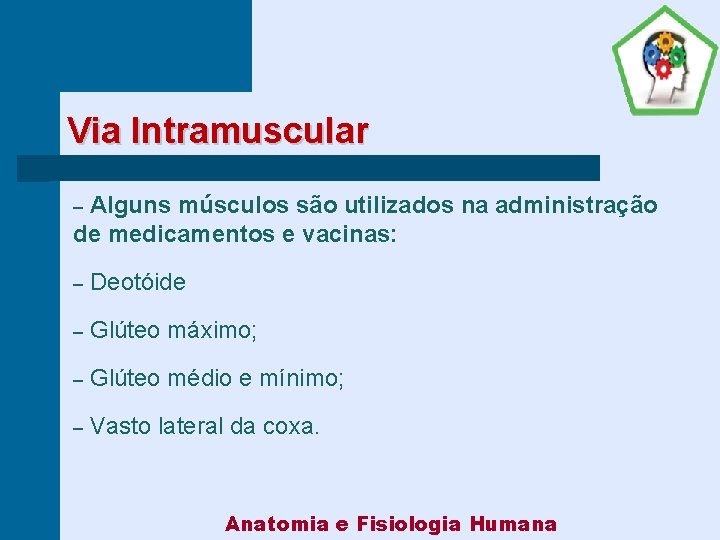 Via Intramuscular

– Alguns músculos são utilizados na administração de medicamentos e vacinas:

– Deotóide

– Glúteo máximo;

– Glúteo médio e mínimo;

– Vasto lateral da coxa.

Anatomia e Fisiologia Humana